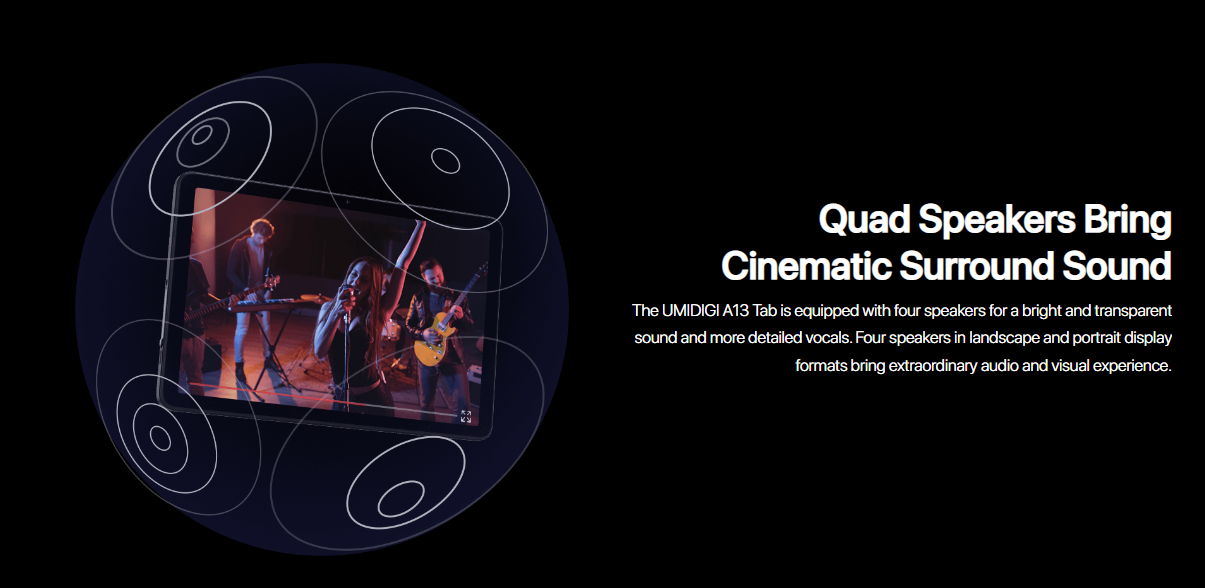 Quad Speakers Bring Cinematic Surround Sound

The UMIDIGI A13 Tab is equipped with four speakers for a bright and transparent sound and more detailed vocals. Four speakers in landscape and portrait display formats bring extraordinary audio and visual experience.